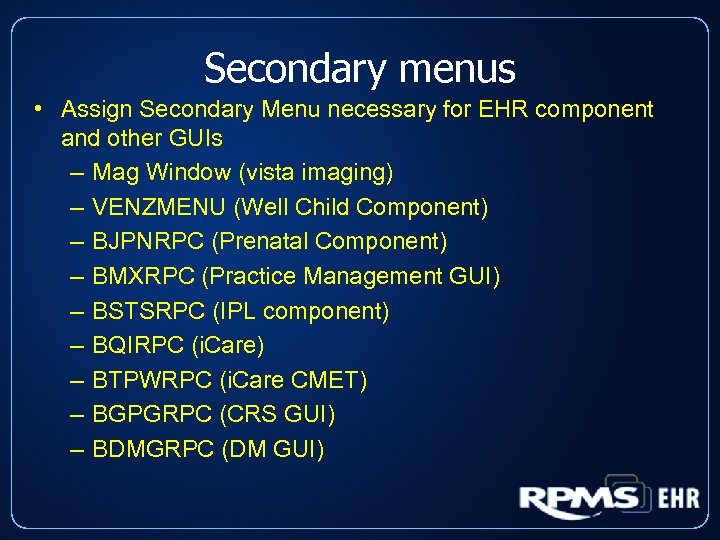 Secondary menus

• Assign Secondary Menu necessary for EHR component and other GUIs
– Mag Window (vista imaging)
– VENZMENU (Well Child Component)
– BJPNRPC (Prenatal Component)
– BMXRPC (Practice Management GUI)
– BSTSRPC (IPL component)
– BQIRPC (iCare)
– BTPWRPC (iCare CMET)
– BGPGRPC (CRS GUI)
– BDMGRPC (DM GUI)

RPMS EHR